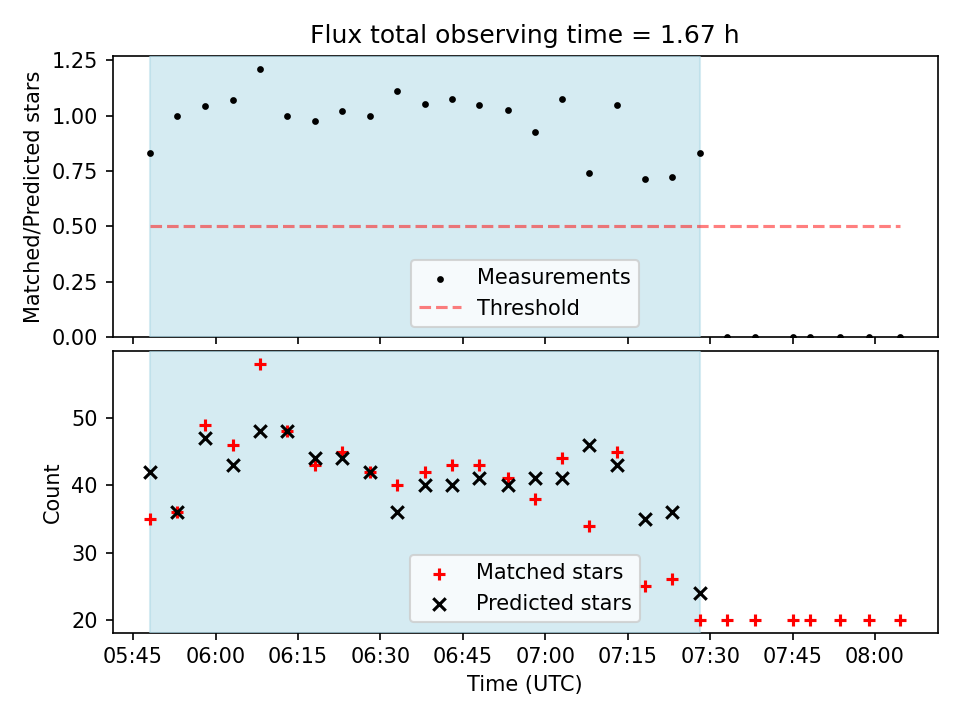 Flux total observing time = 1.67 h

Matched/Predicted stars

1.25
1.00
0.75
0.50
0.25
0.00

Measurements
Threshold

Count

50
40
30
20

Matched stars
Predicted stars

05:45 06:00 06:15 06:30 06:45 07:00 07:15 07:30 07:45 08:00

Time (UTC)